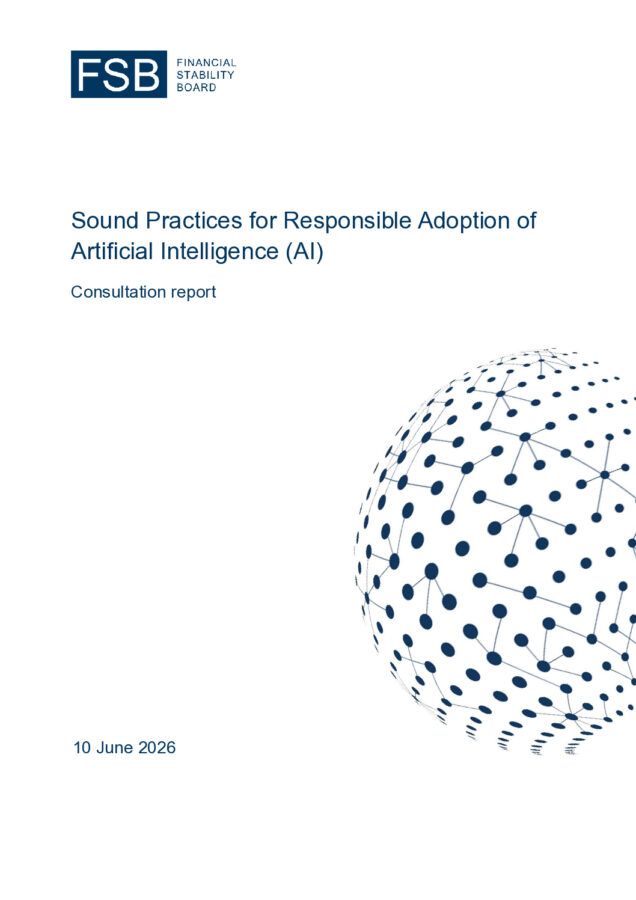 FSB FINANCIAL STABILITY BOARD

Sound Practices for Responsible Adoption of Artificial Intelligence (AI)

Consultation report

10 June 2026